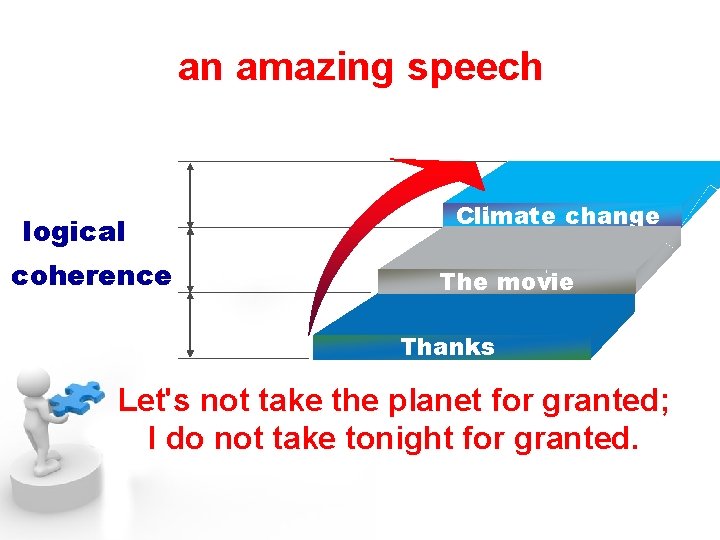 an amazing speech

logical coherence

Climate change

The movie

Thanks

Let's not take the planet for granted; I do not take tonight for granted.